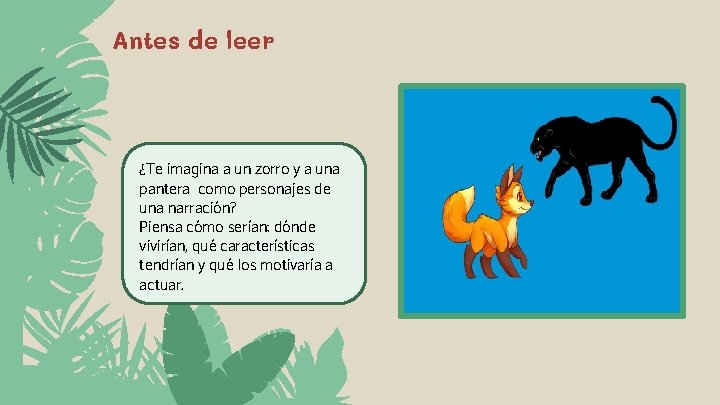 Antes de leer

¿Te imagina a un zorro y a una pantera como personajes de una narración?
Piensa cómo serían: dónde vivirían, qué características tendrían y qué los motivaría a actuar.